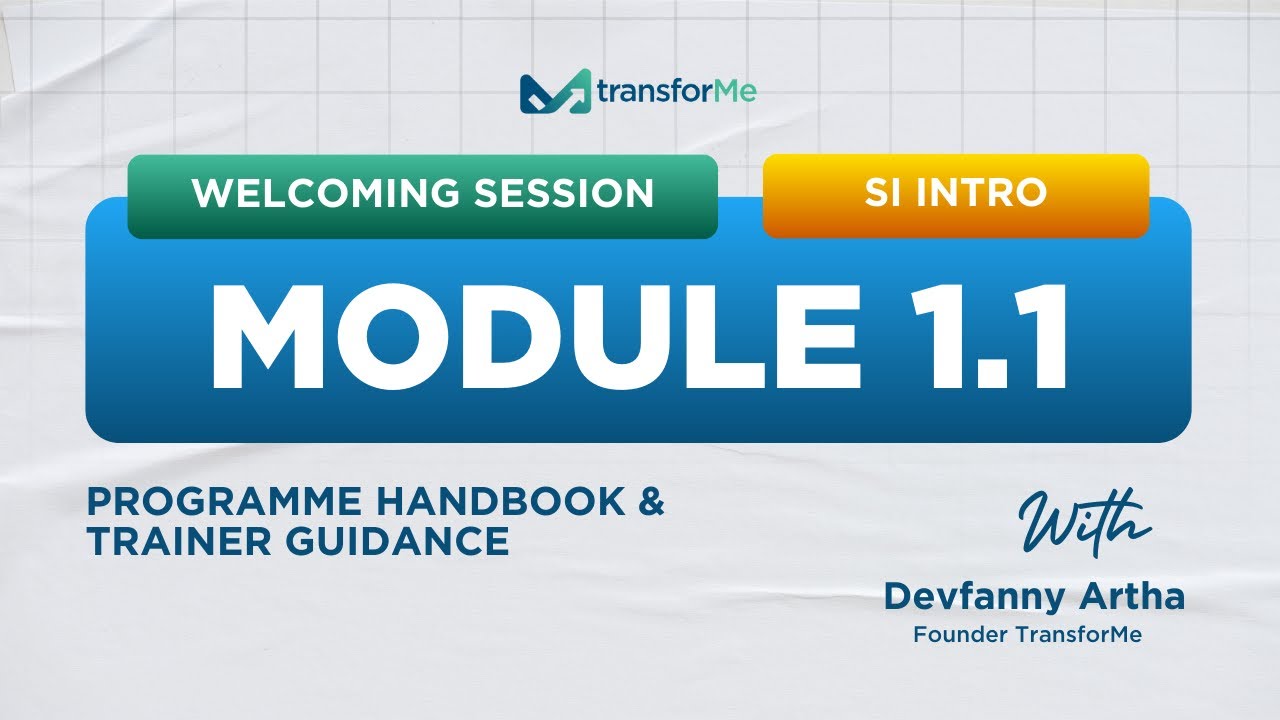 transforMe

WELCOMING SESSION

SI INTRO

MODULE 1.1

PROGRAMME HANDBOOK & TRAINER GUIDANCE

With

Devfanny Artha
Founder TransforMe